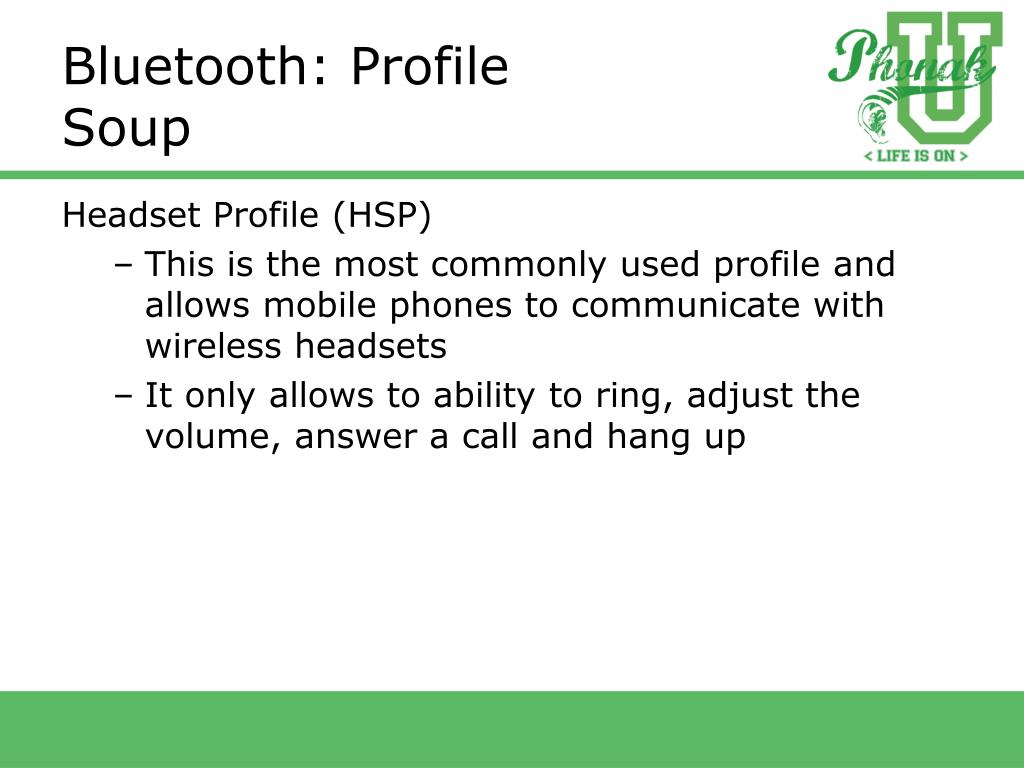 Bluetooth: Profile Soup

Phonak U
< LIFE IS ON >

Headset Profile (HSP)

– This is the most commonly used profile and allows mobile phones to communicate with wireless headsets

– It only allows to ability to ring, adjust the volume, answer a call and hang up